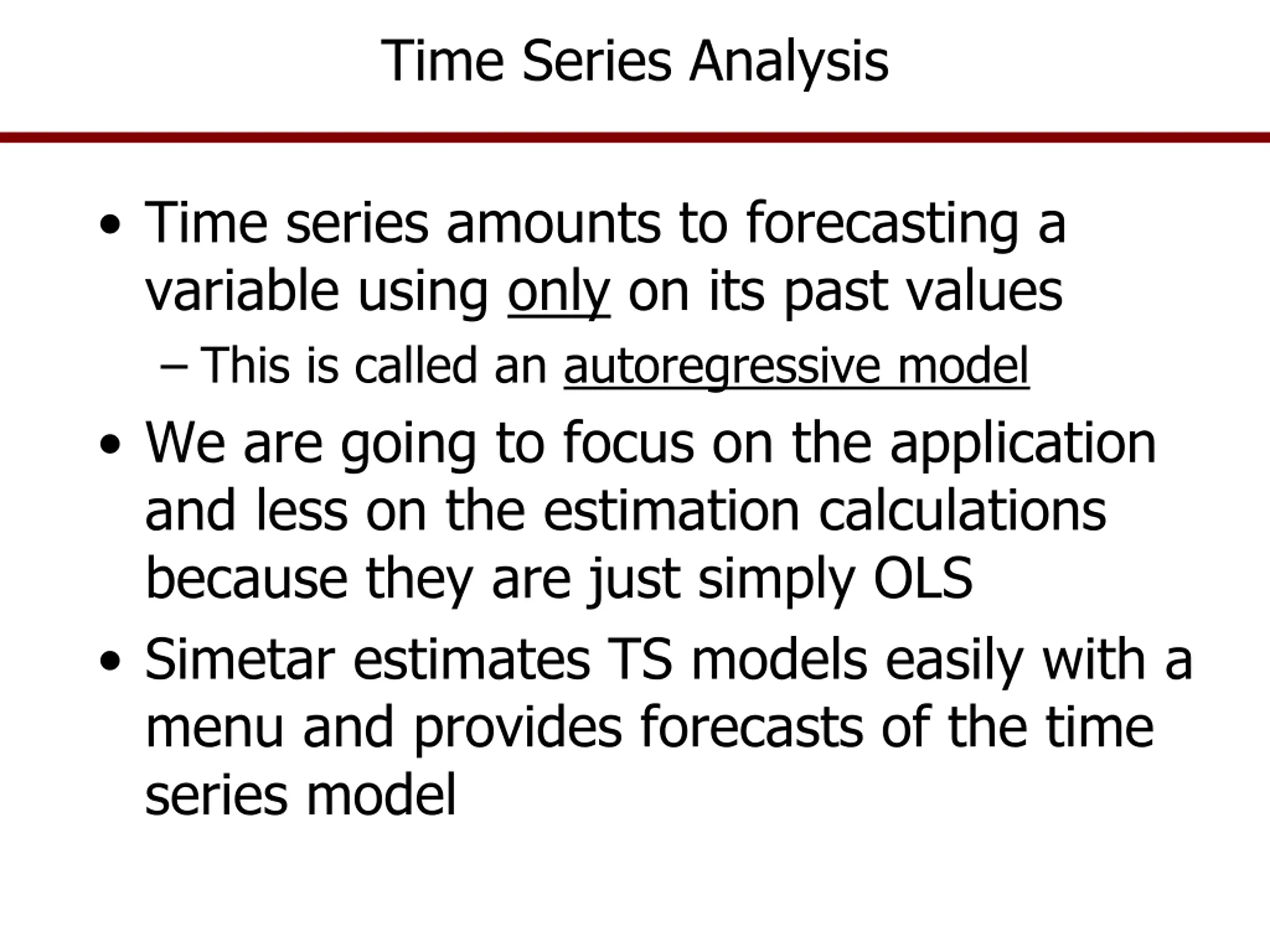 Time Series Analysis

• Time series amounts to forecasting a variable using only on its past values
  – This is called an autoregressive model
• We are going to focus on the application and less on the estimation calculations because they are just simply OLS
• Simetar estimates TS models easily with a menu and provides forecasts of the time series model